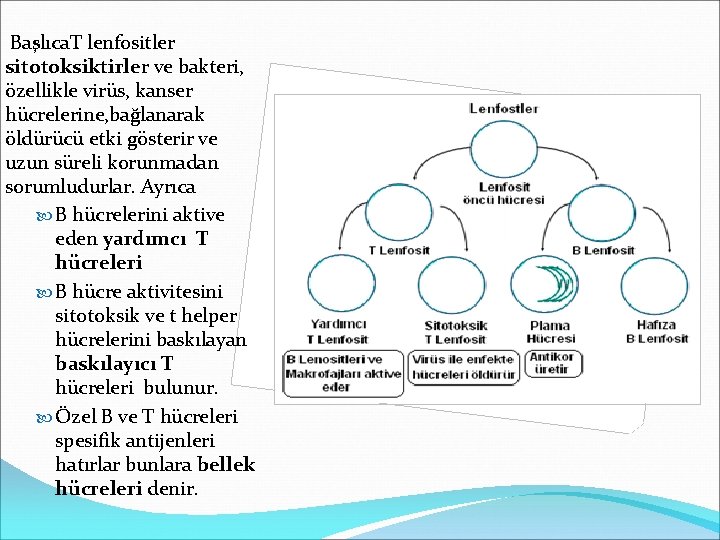 BaşlıcaT lenfositler sitotoksiktirler ve bakteri, özellikle virüs, kanser hücrelerine,bağlanarak öldürücü etki gösterir ve uzun süreli korunmadan sorumludurlar. Ayrıca

B hücrelerini aktive eden yardımcı T hücreleri

B hücre aktivitesini sitotoksik ve t helper hücrelerini baskılayan baskılayıcı T hücreleri bulunur.

Özel B ve T hücreleri spesifik antijenleri hatırlar bunlara bellek hücreleri denir.

Lenfostler

Lenfosit öncü hücresi

T Lenfosit

B Lenfosit

Yardımcı T Lenfosit

Sitotoksik T Lenfosit

Plama Hücresi

Hafıza B Lenfosit

B Lenositleri ve Makrofajları aktive eder

Virüs ile enfekte hücreleri öldürür

Antikor üretir